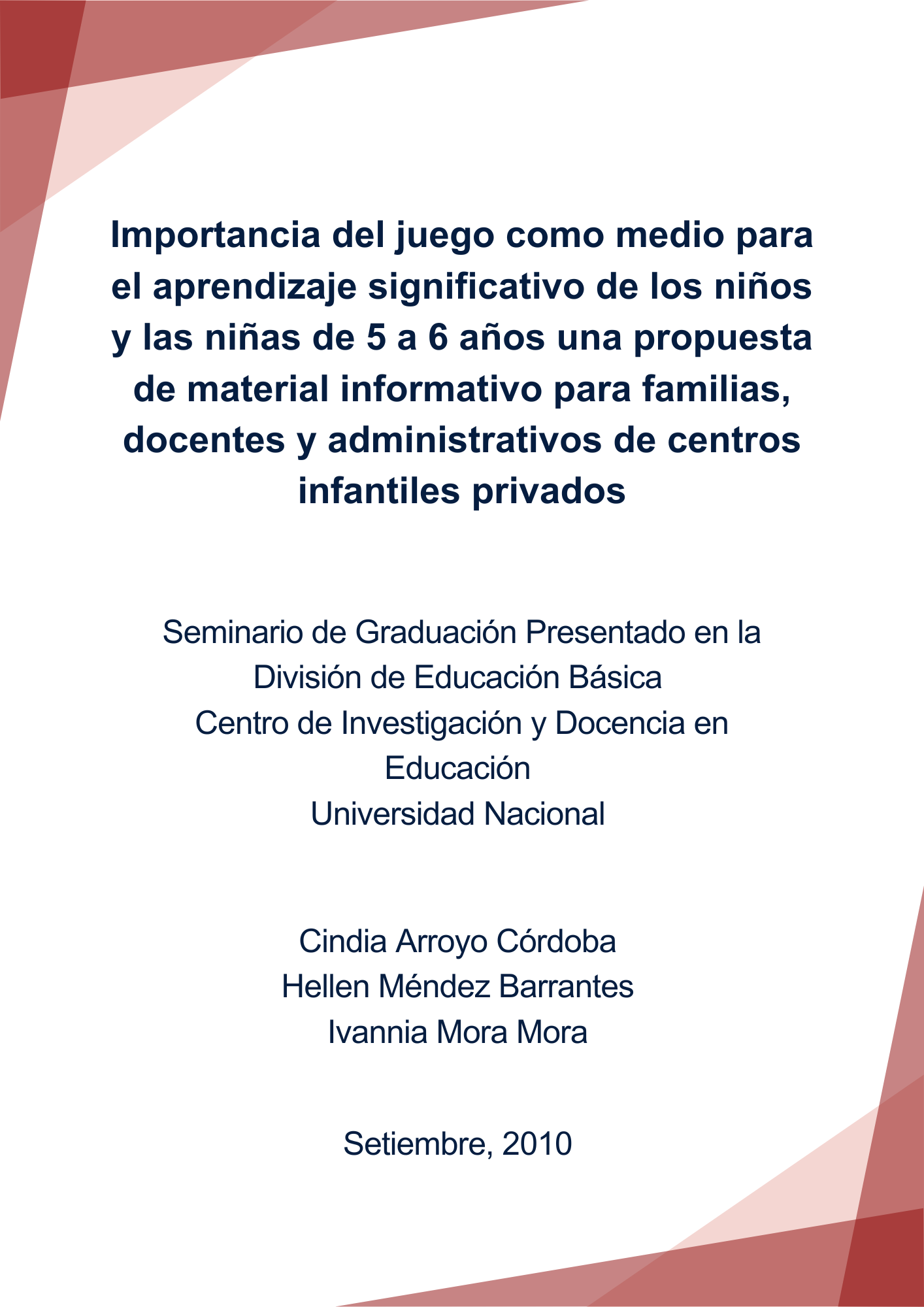 Importancia del juego como medio para el aprendizaje significativo de los niños y las niñas de 5 a 6 años una propuesta de material informativo para familias, docentes y administrativos de centros infantiles privados

Seminario de Graduación Presentado en la
División de Educación Básica
Centro de Investigación y Docencia en Educación
Universidad Nacional

Cindia Arroyo Córdoba
Hellen Méndez Barrantes
Ivannia Mora Mora

Setiembre, 2010